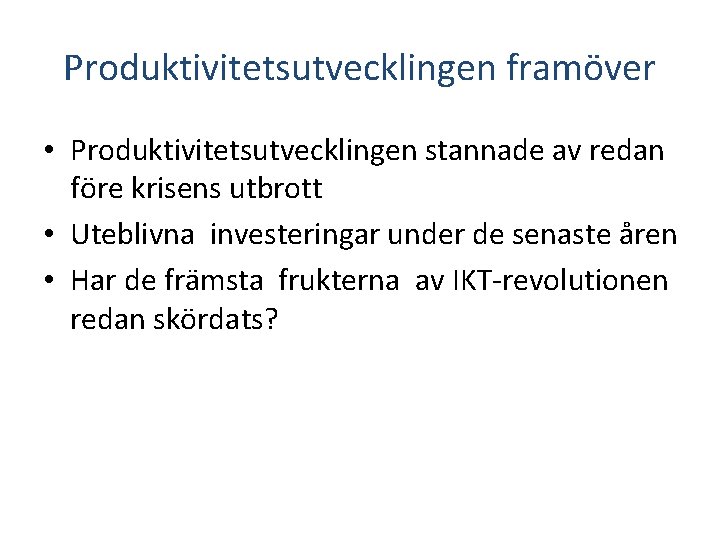 Produktivitetsutvecklingen framöver

• Produktivitetsutvecklingen stannade av redan före krisens utbrott
• Uteblivna investeringar under de senaste åren
• Har de främsta frukterna av IKT-revolutionen redan skördats?